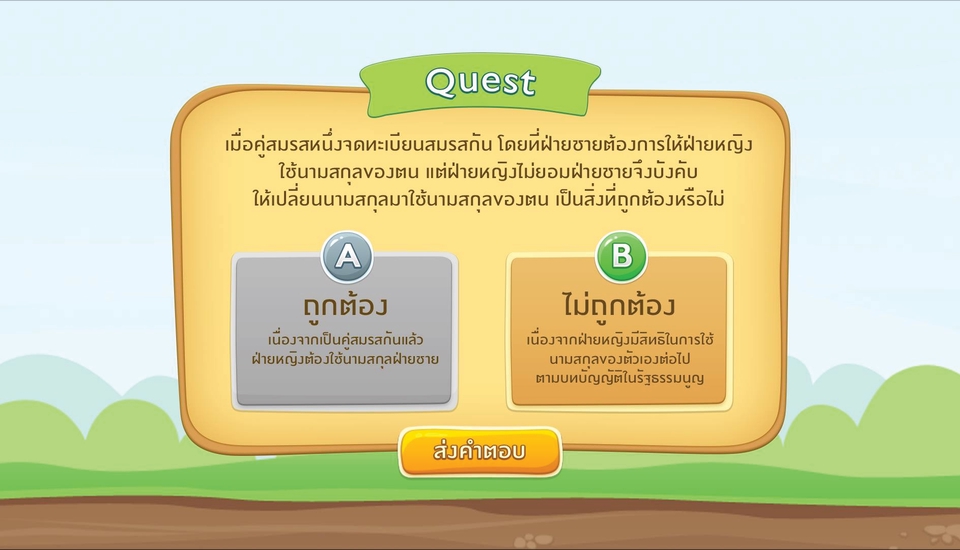 Quest

เมื่อคู่สมรสหนึ่งจดทะเบียนสมรสกัน โดยที่ฝ่ายชายต้องการให้ฝ่ายหญิงใช้นามสกุลของตน แต่ฝ่ายหญิงไม่ยอมฝ่ายชายจึงบังคับให้เปลี่ยนนามสกุลมาใช้นามสกุลของตน เป็นสิ่งที่ถูกต้องหรือไม่

A
ถูกต้อง
เนื่องจากเป็นคู่สมรสกันแล้ว ฝ่ายหญิงต้องใช้นามสกุลฝ่ายชาย

B
ไม่ถูกต้อง
เนื่องจากฝ่ายหญิงมีสิทธิในการใช้นามสกุลของตัวเองต่อไป ตามบทบัญญัติในรัฐธรรมนูญ

ส่งคำตอบ